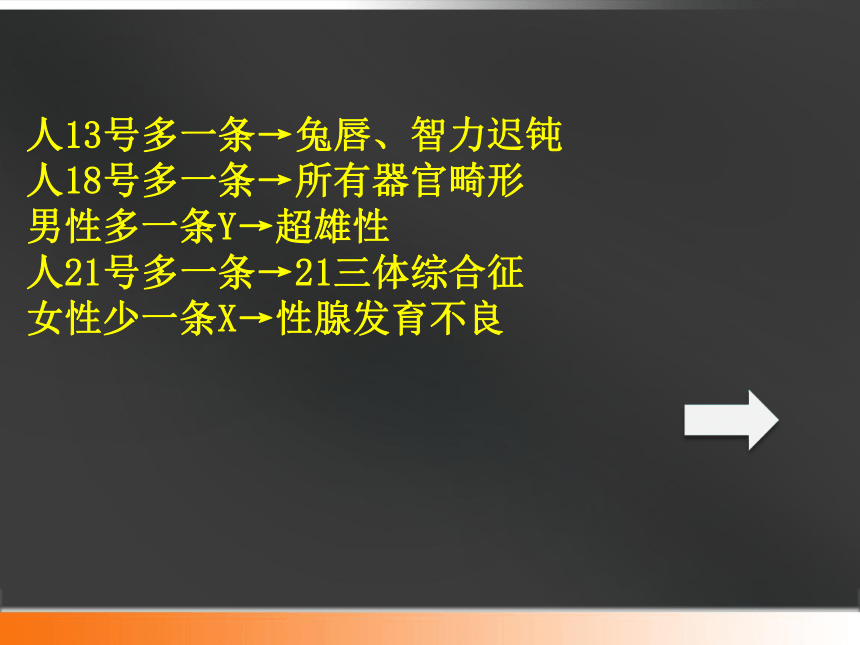 人13号多一条→兔唇、智力迟钝
人18号多一条→所有器官畸形
男性多一条Y→超雄性
人21号多一条→21三体综合征
女性少一条X→性腺发育不良